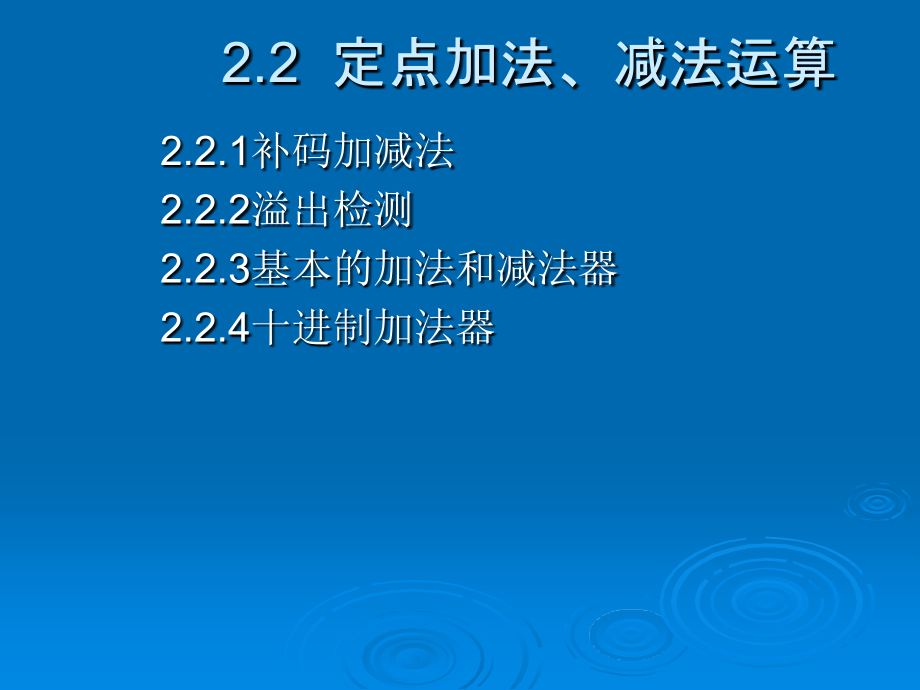 2.2 定点加法、减法运算

2.2.1补码加减法
2.2.2溢出检测
2.2.3基本的加法和减法器
2.2.4十进制加法器